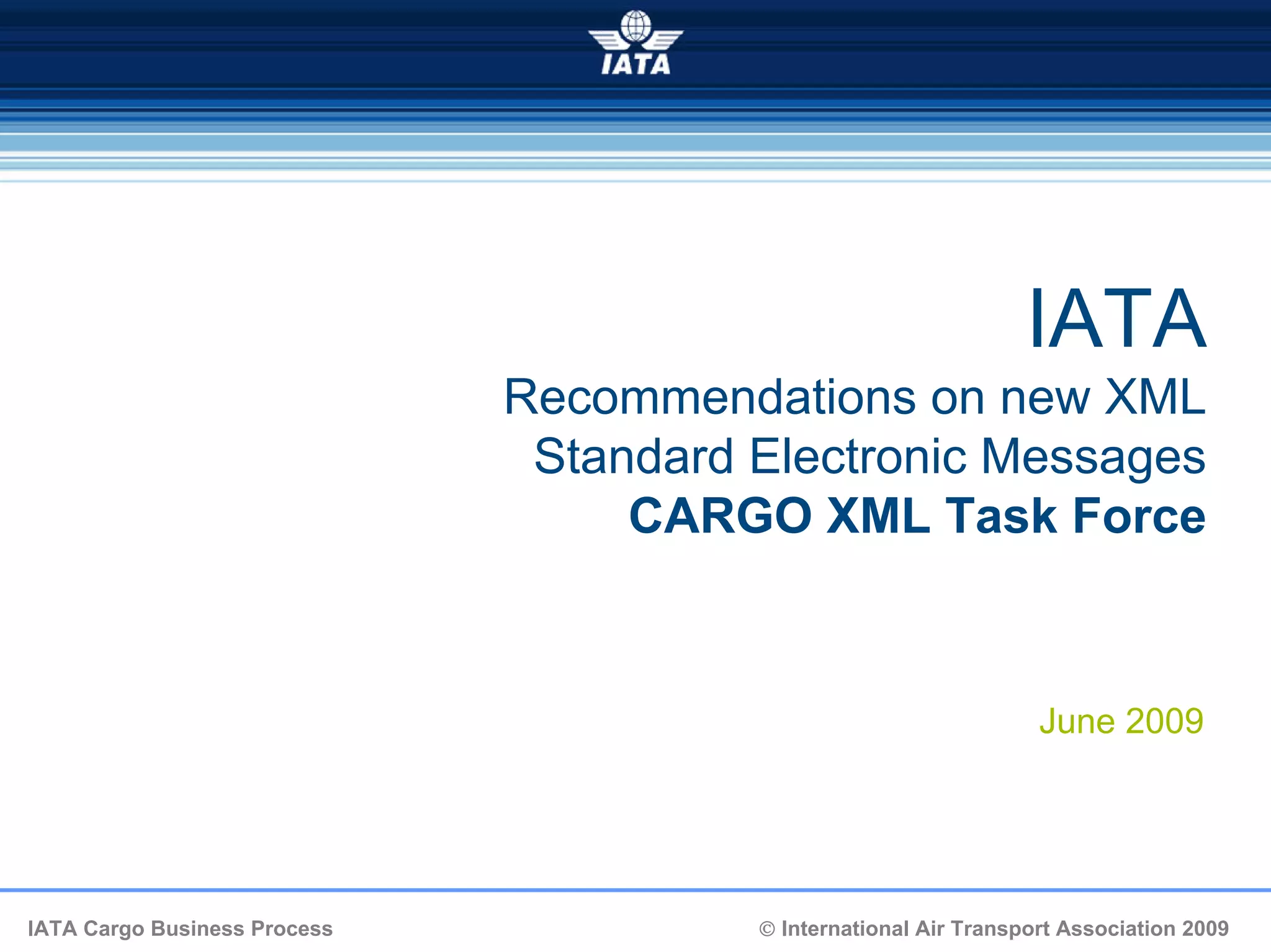 IATA

IATA
Recommendations on new XML Standard Electronic Messages
CARGO XML Task Force

June 2009

IATA Cargo Business Process

© International Air Transport Association 2009